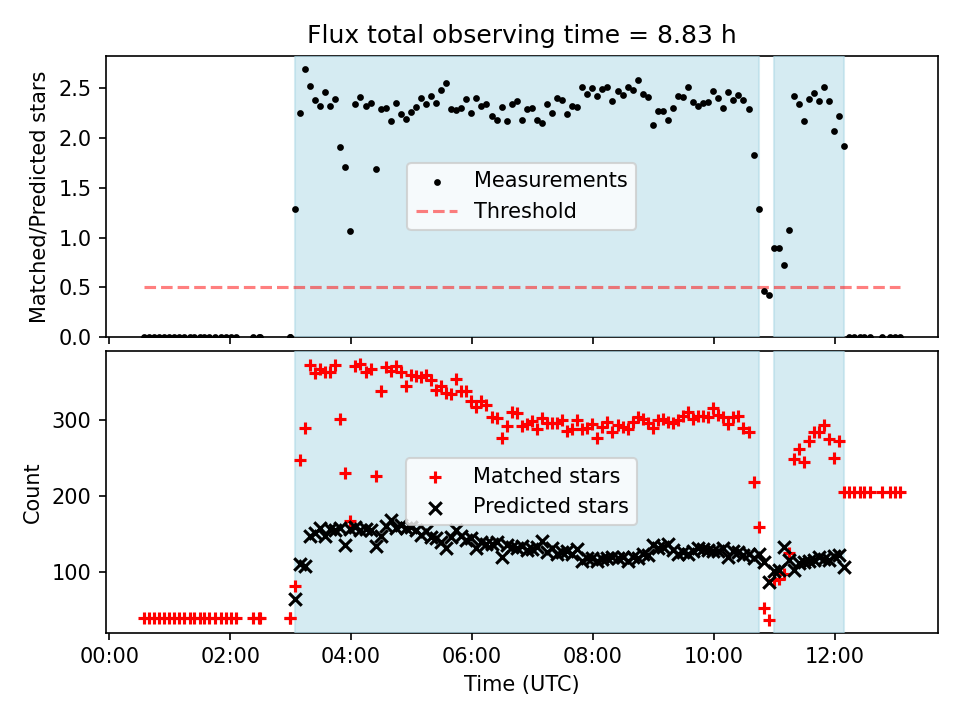 Flux total observing time = 8.83 h

Matched/Predicted stars

2.5
2.0
1.5
1.0
0.5
0.0

Measurements
Threshold

Count

300
200
100

Matched stars
Predicted stars

00:00 02:00 04:00 06:00 08:00 10:00 12:00

Time (UTC)